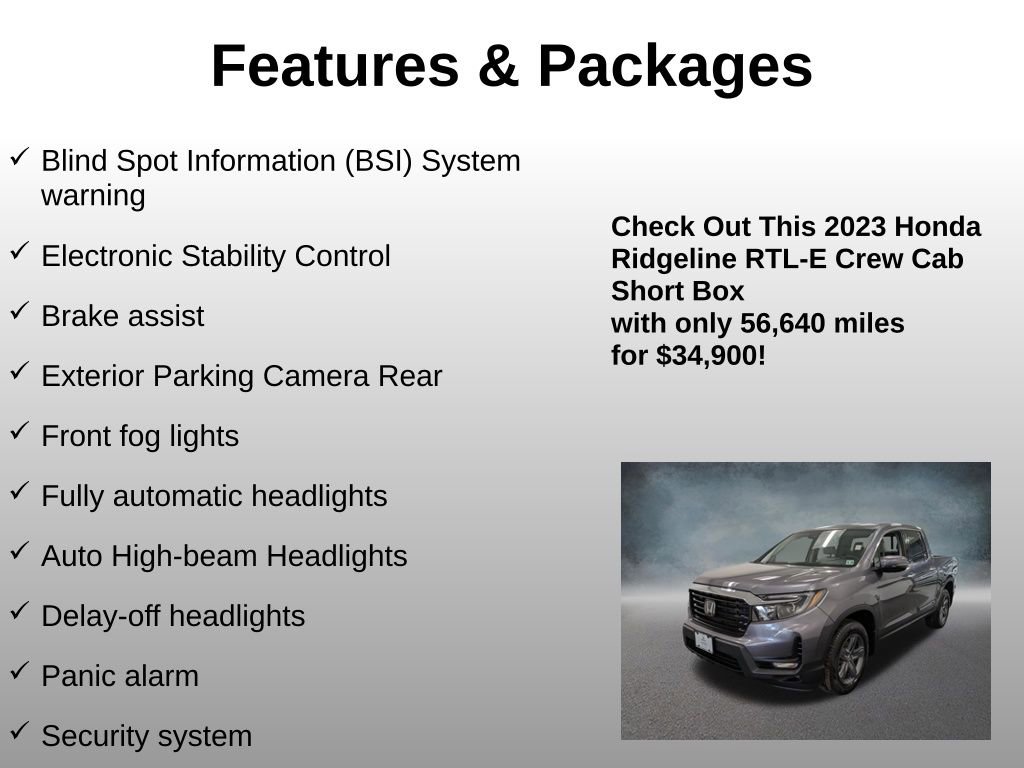 Features & Packages

✓ Blind Spot Information (BSI) System warning

✓ Electronic Stability Control

✓ Brake assist

✓ Exterior Parking Camera Rear

✓ Front fog lights

✓ Fully automatic headlights

✓ Auto High-beam Headlights

✓ Delay-off headlights

✓ Panic alarm

✓ Security system

Check Out This 2023 Honda Ridgeline RTL-E Crew Cab Short Box
with only 56,640 miles
for $34,900!